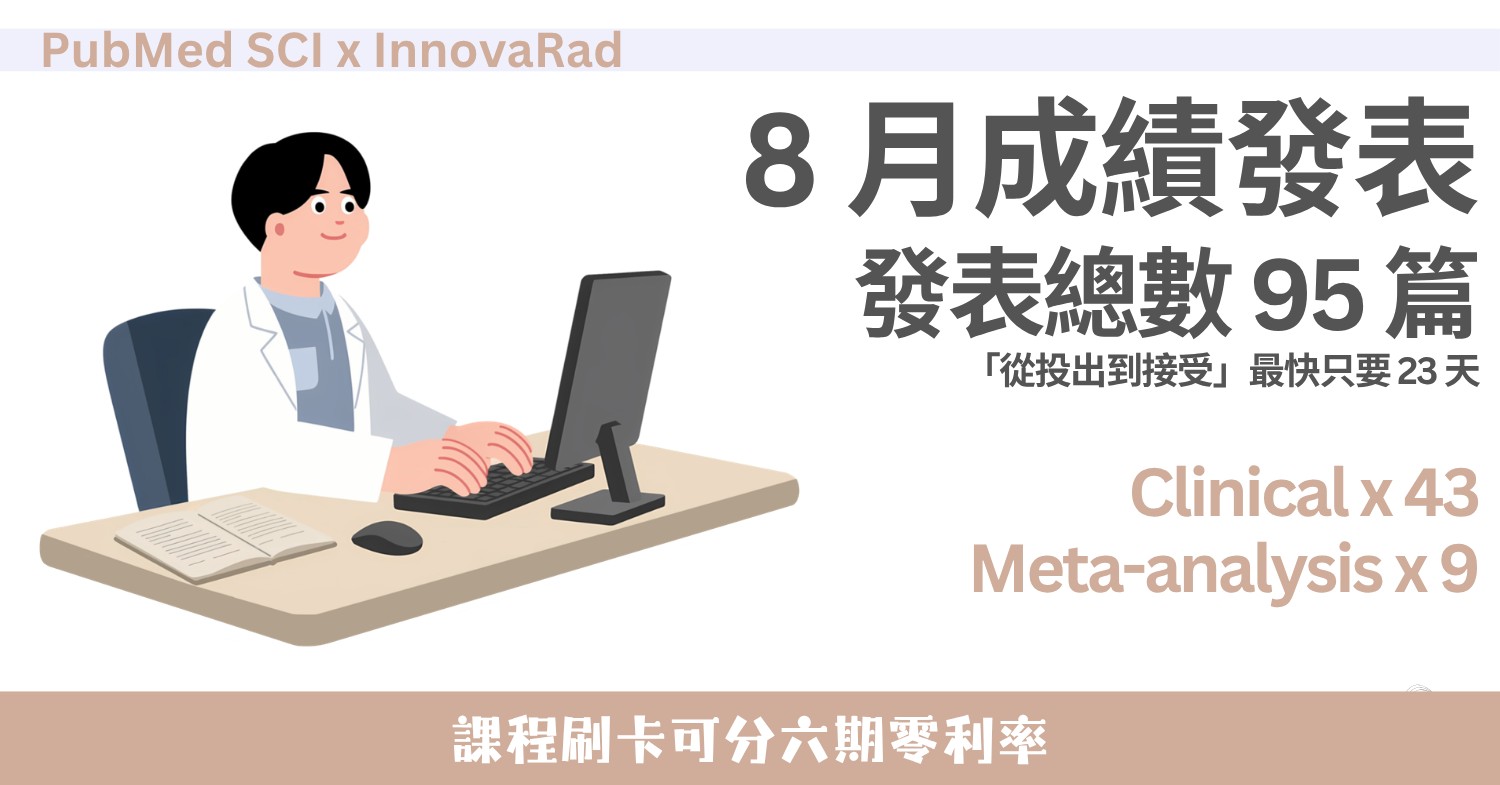 PubMed SCI x InnovaRad

8 月成績發表

發表總數 95 篇

「從投出到接受」最快只要 23 天

Clinical x 43
Meta-analysis x 9

課程刷卡可分六期零利率